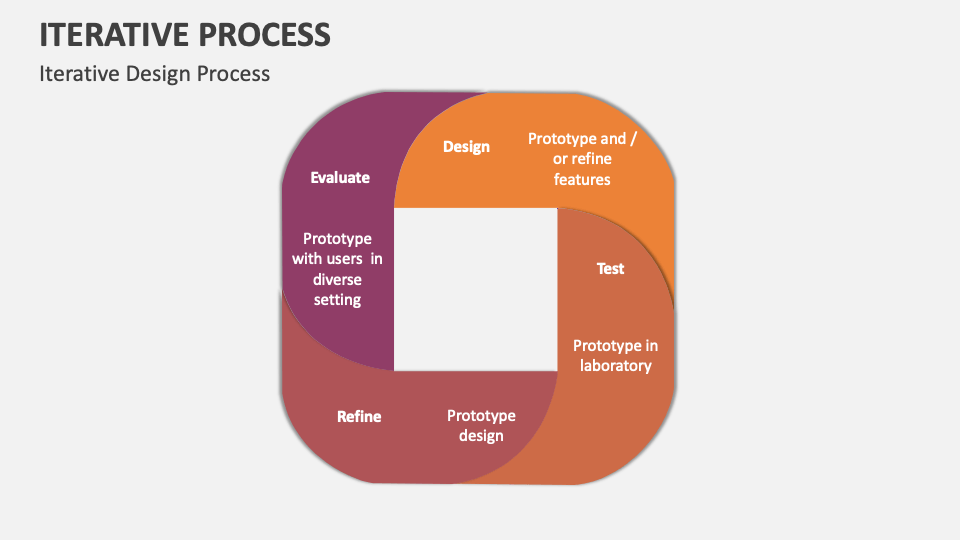 ITERATIVE PROCESS
Iterative Design Process

Design
Prototype and / or refine features

Test
Prototype in laboratory

Refine
Prototype design

Evaluate
Prototype with users in diverse setting